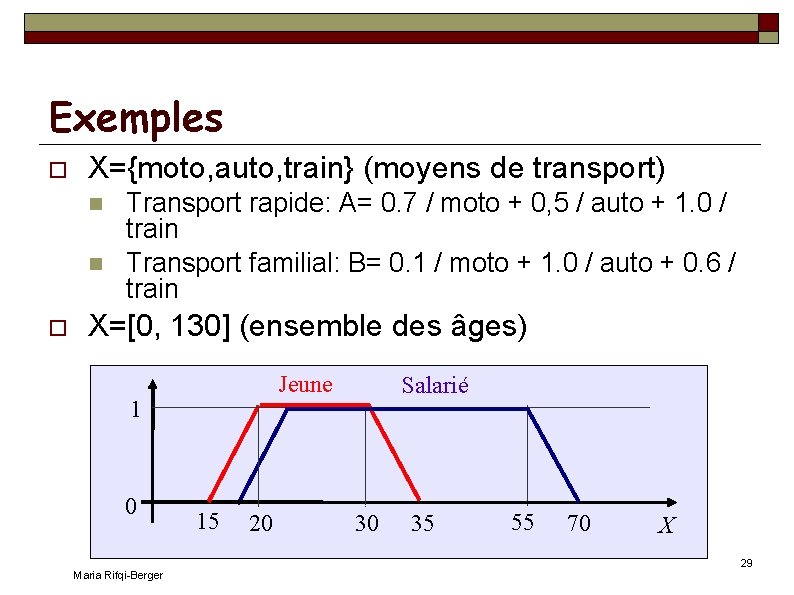 Exemples

X={moto,auto,train} (moyens de transport)

Transport rapide: A= 0.7 / moto + 0,5 / auto + 1.0 / train

Transport familial: B= 0.1 / moto + 1.0 / auto + 0.6 / train

X=[0, 130] (ensemble des âges)

Jeune
Salarié
1
0
15
20
30
35
55
70
X

29

Maria Rifqi-Berger